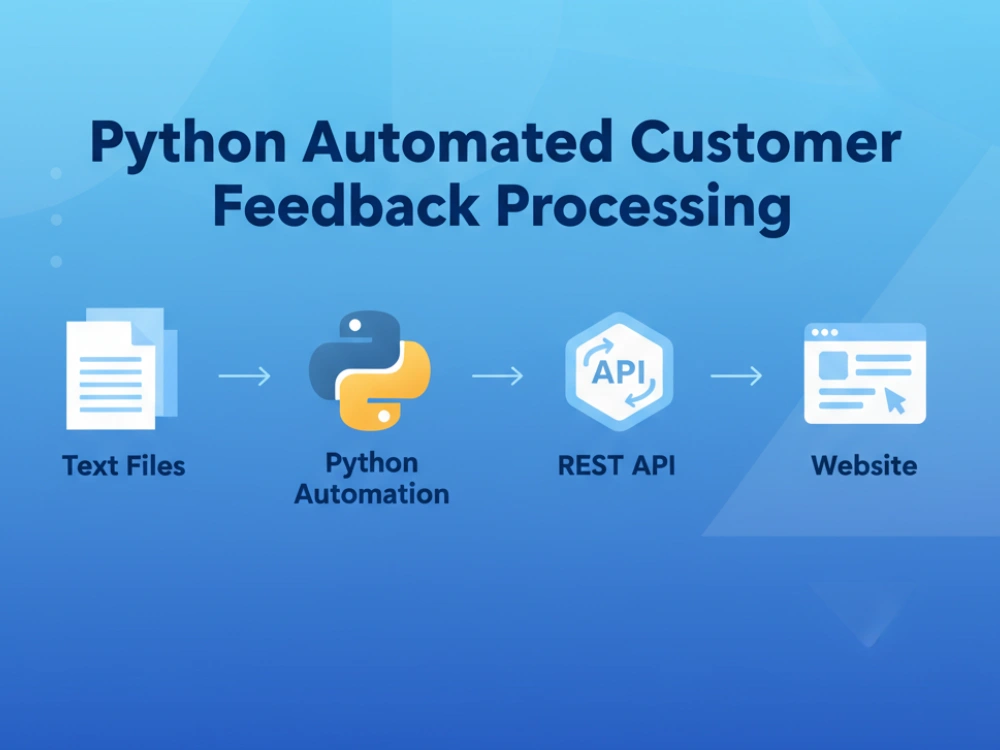 Python Automated Customer Feedback Processing

Text Files

Python Automation

API

REST API

Website